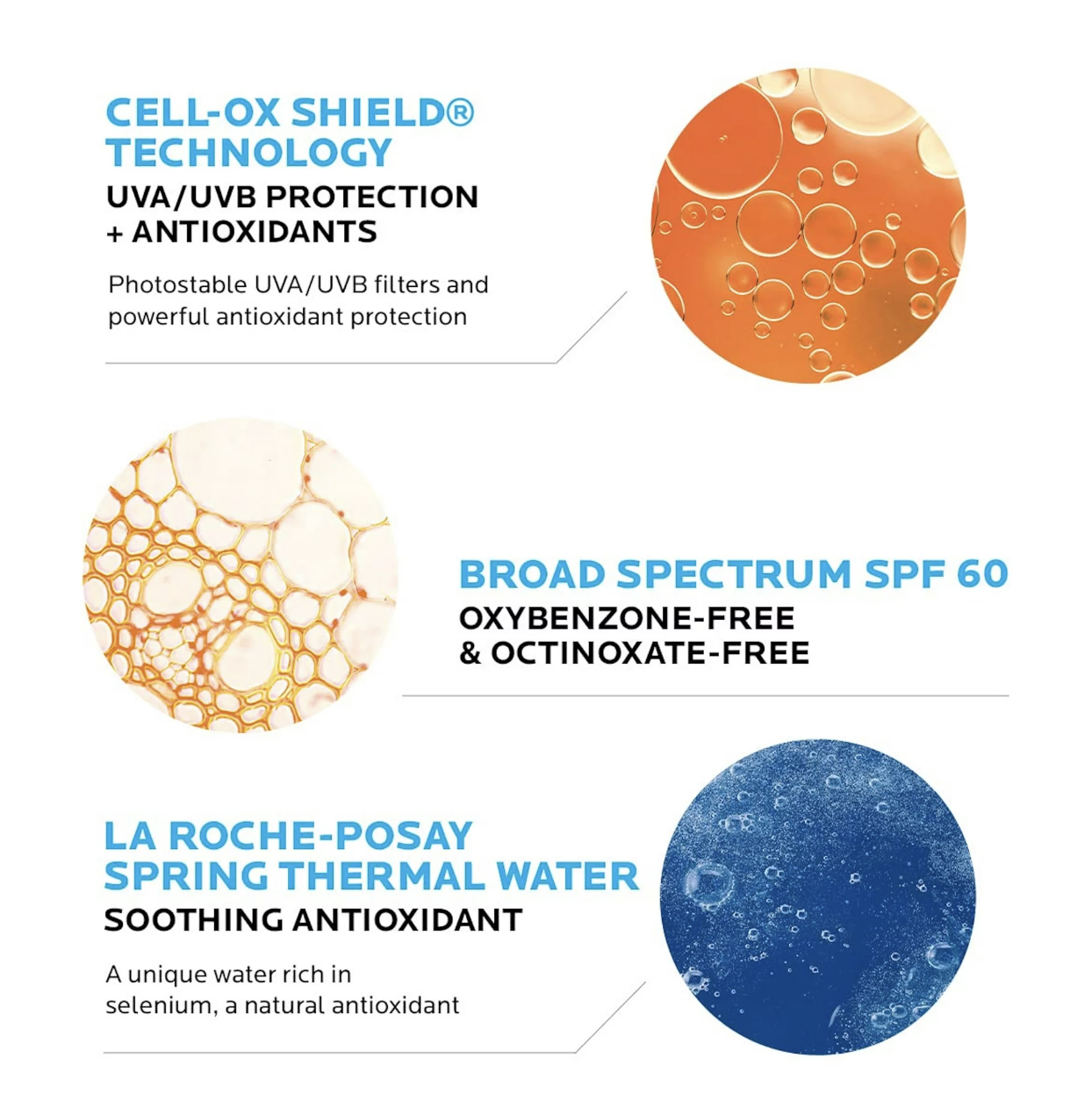 CELL-OX SHIELD® TECHNOLOGY
UVA/UVB PROTECTION + ANTIOXIDANTS

Photostable UVA/UVB filters and powerful antioxidant protection

BROAD SPECTRUM SPF 60
OXYBENZONE-FREE & OCTINOXATE-FREE

LA ROCHE-POSAY SPRING THERMAL WATER
SOOTHING ANTIOXIDANT

A unique water rich in selenium, a natural antioxidant